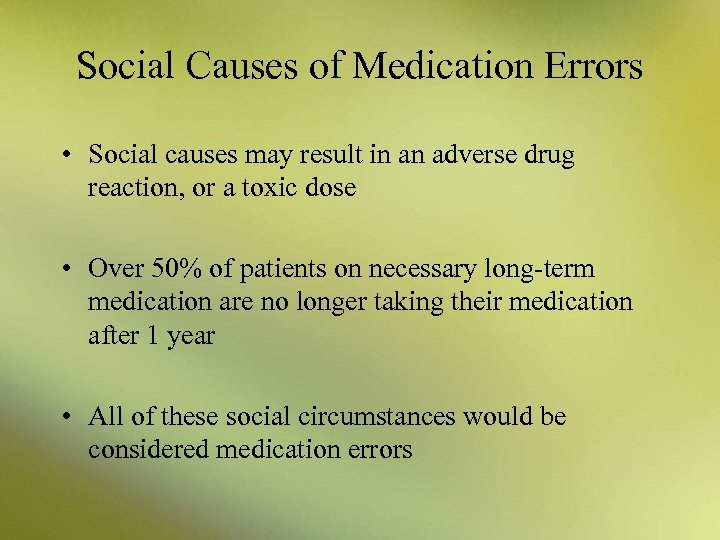 Social Causes of Medication Errors

• Social causes may result in an adverse drug reaction, or a toxic dose

• Over 50% of patients on necessary long-term medication are no longer taking their medication after 1 year

• All of these social circumstances would be considered medication errors